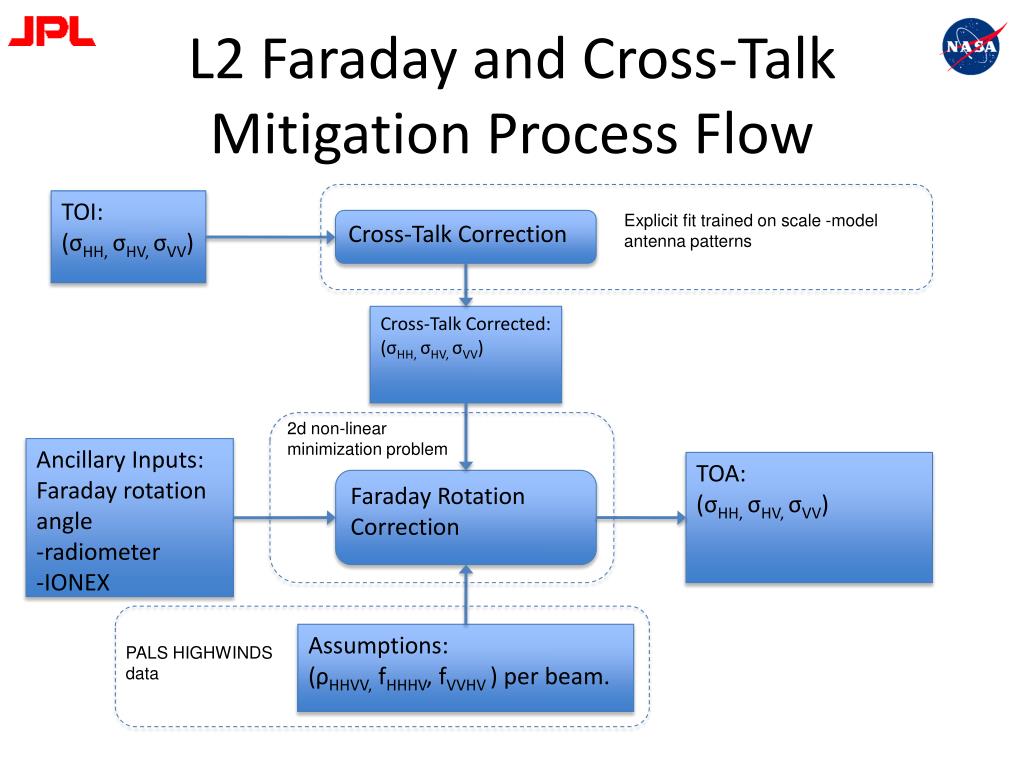 JPL

NASA

L2 Faraday and Cross-Talk Mitigation Process Flow

TOI:
($\sigma_{HH,}$ $\sigma_{HV,}$ $\sigma_{VV}$)

Cross-Talk Correction

Explicit fit trained on scale -model antenna patterns

Cross-Talk Corrected:
($\sigma_{HH,}$ $\sigma_{HV,}$ $\sigma_{VV}$)

2d non-linear minimization problem

Ancillary Inputs:
Faraday rotation angle
-radiometer
-IONEX

Faraday Rotation Correction

TOA:
($\sigma_{HH,}$ $\sigma_{HV,}$ $\sigma_{VV}$)

PALS HIGHWINDS data

Assumptions:
($\rho_{HHVV,}$ $f_{HHHV}$, $f_{VVHV}$ ) per beam.